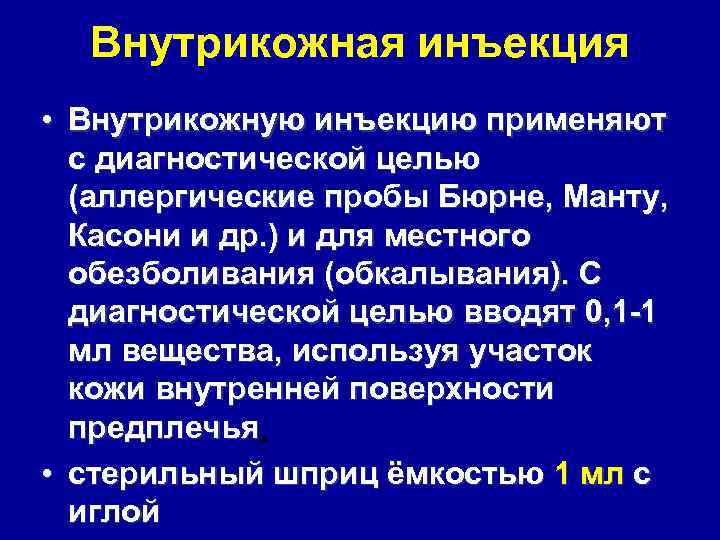 Внутрикожная инъекция

• Внутрикожную инъекцию применяют с диагностической целью (аллергические пробы Бюрне, Манту, Касони и др.) и для местного обезболивания (обкалывания). С диагностической целью вводят 0,1-1 мл вещества, используя участок кожи внутренней поверхности предплечья.

• стерильный шприц ёмкостью 1 мл с иглой